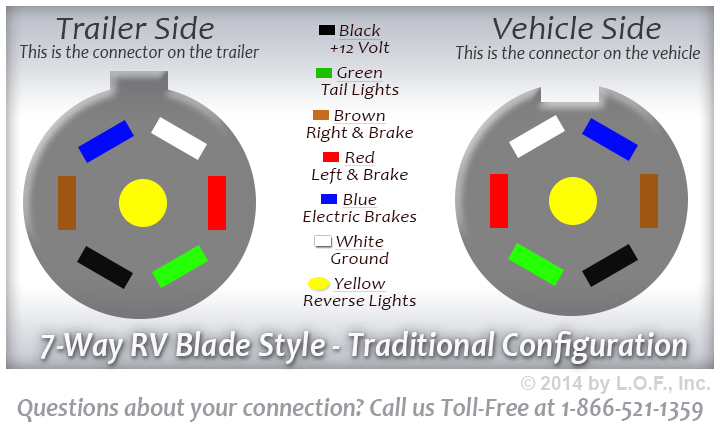 Trailer Side
This is the connector on the trailer

Black
+12 Volt

Green
Tail Lights

Brown
Right & Brake

Red
Left & Brake

Blue
Electric Brakes

White
Ground

Yellow
Reverse Lights

Vehicle Side
This is the connector on the vehicle

7-Way RV Blade Style - Traditional Configuration

© 2014 by L.O.F., Inc.

Questions about your connection? Call us Toll-Free at 1-866-521-1359